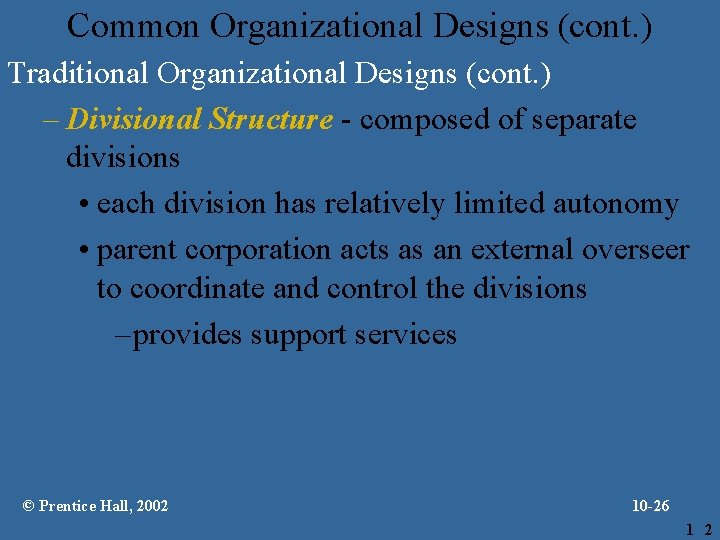 Common Organizational Designs (cont.)

Traditional Organizational Designs (cont.)

– Divisional Structure - composed of separate divisions

• each division has relatively limited autonomy

• parent corporation acts as an external overseer to coordinate and control the divisions

–provides support services

© Prentice Hall, 2002

10-26

1 2